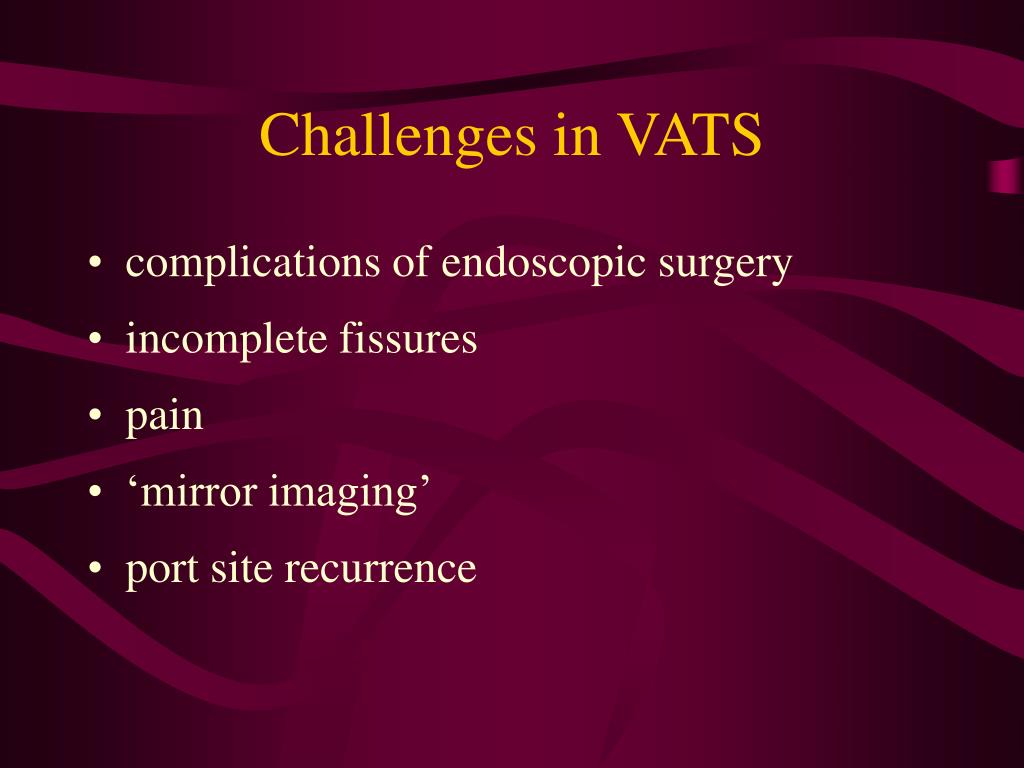 Challenges in VATS

• complications of endoscopic surgery
• incomplete fissures
• pain
• ‘mirror imaging’
• port site recurrence